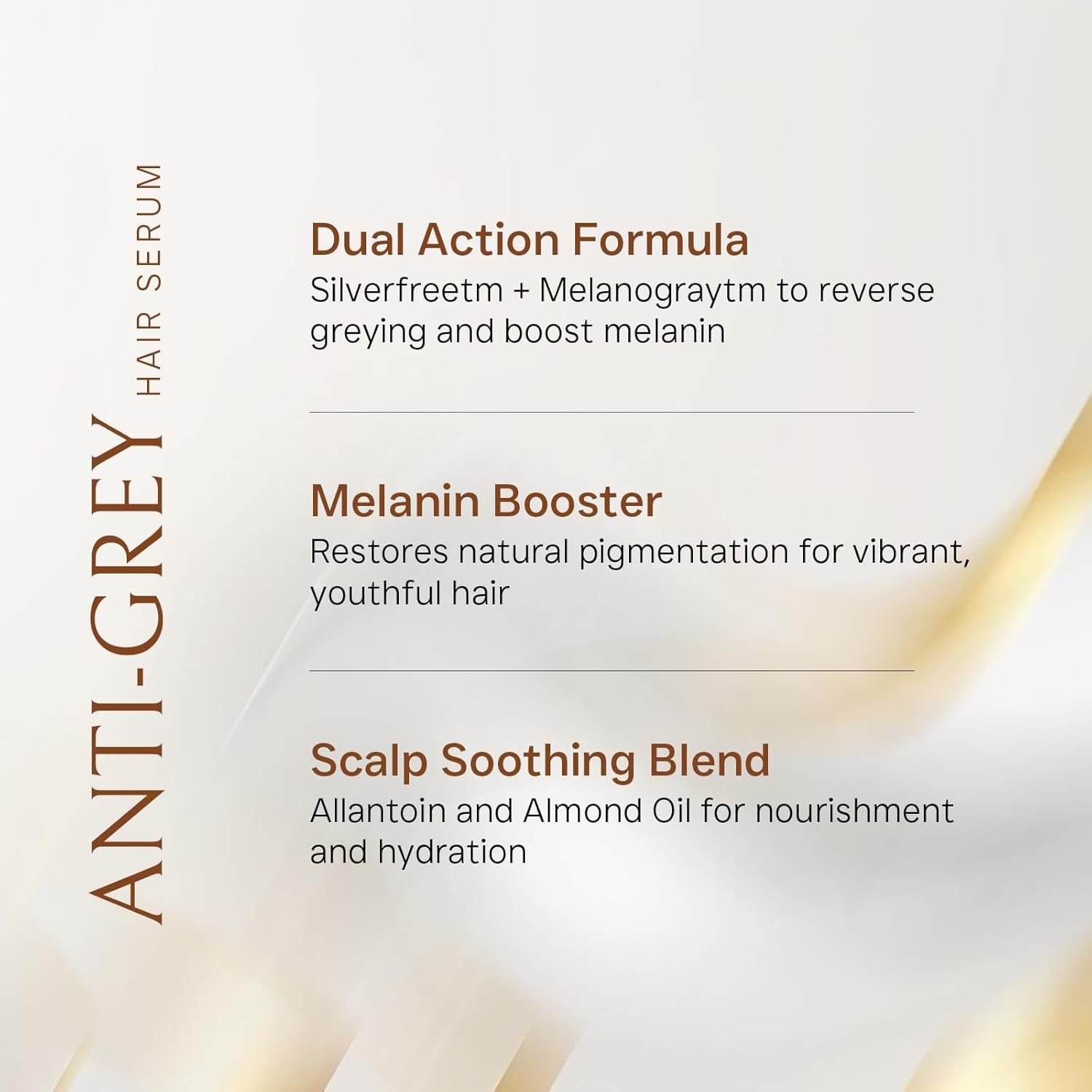 ANTI-GREY HAIR SERUM

Dual Action Formula
Silverfreetm + Melanograytm to reverse greying and boost melanin

Melanin Booster
Restores natural pigmentation for vibrant, youthful hair

Scalp Soothing Blend
Allantoin and Almond Oil for nourishment and hydration